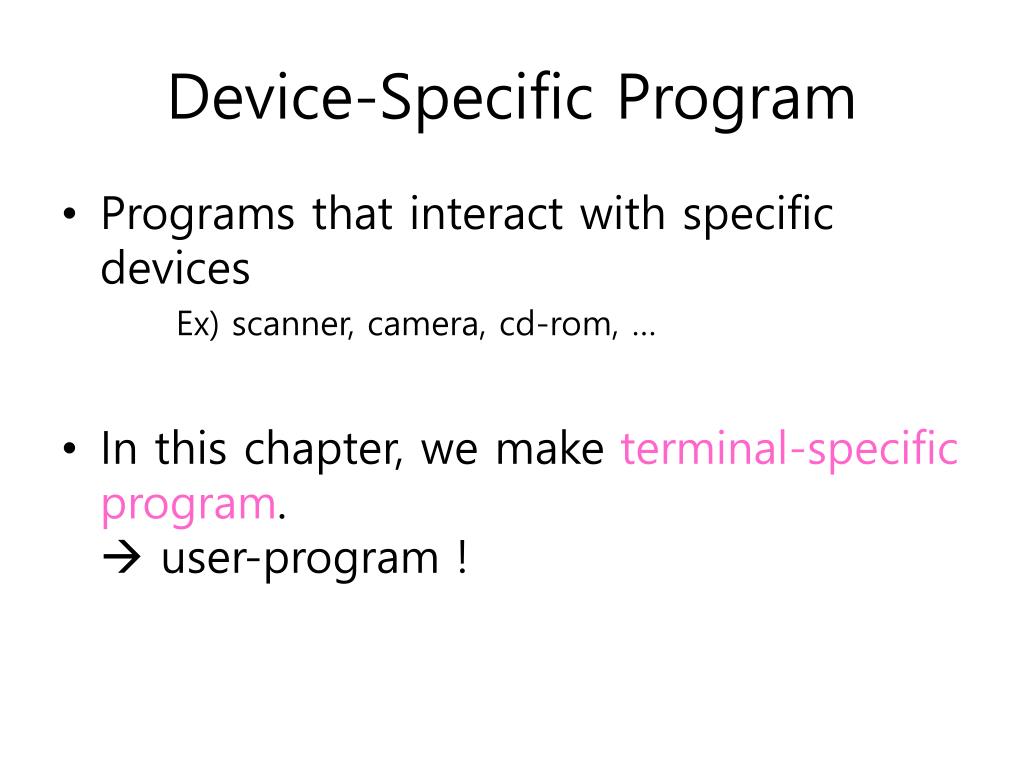 Device-Specific Program

• Programs that interact with specific devices

Ex) scanner, camera, cd-rom, …

• In this chapter, we make terminal-specific program.
→ user-program !